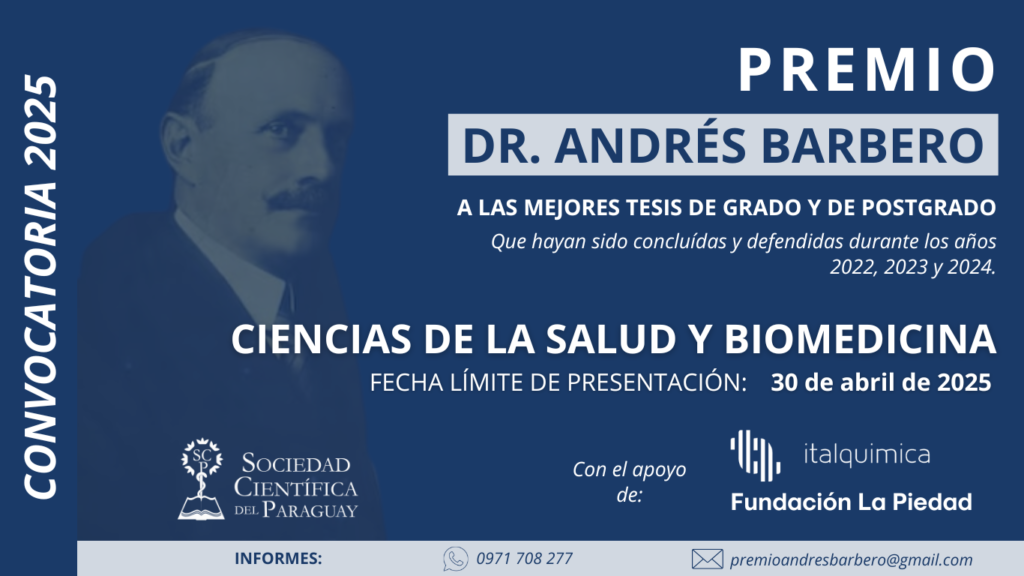 CONVOCATORIA 2025

PREMIO

DR. ANDRÉS BARBERO

A LAS MEJORES TESIS DE GRADO Y DE POSTGRADO

Que hayan sido concluídas y defendidas durante los años 2022, 2023 y 2024.

CIENCIAS DE LA SALUD Y BIOMEDICINA

FECHA LÍMITE DE PRESENTACIÓN: 30 de abril de 2025

SCP

SOCIEDAD CIENTÍFICA DEL PARAGUAY

Con el apoyo de:

italquimica

Fundación La Piedad

INFORMES: 0971 708 277 premioandresbarbero@gmail.com